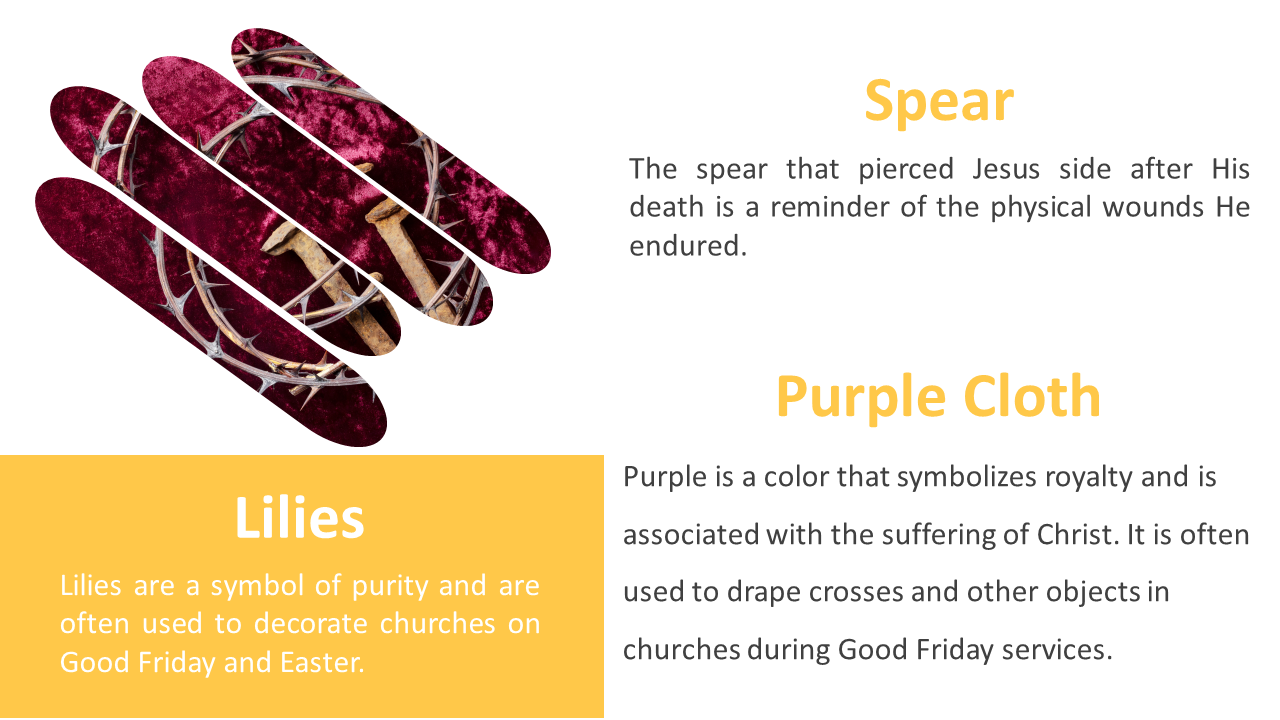 Spear

The spear that pierced Jesus side after His death is a reminder of the physical wounds He endured.

Purple Cloth

Purple is a color that symbolizes royalty and is associated with the suffering of Christ. It is often used to drape crosses and other objects in churches during Good Friday services.

Lilies

Lilies are a symbol of purity and are often used to decorate churches on Good Friday and Easter.